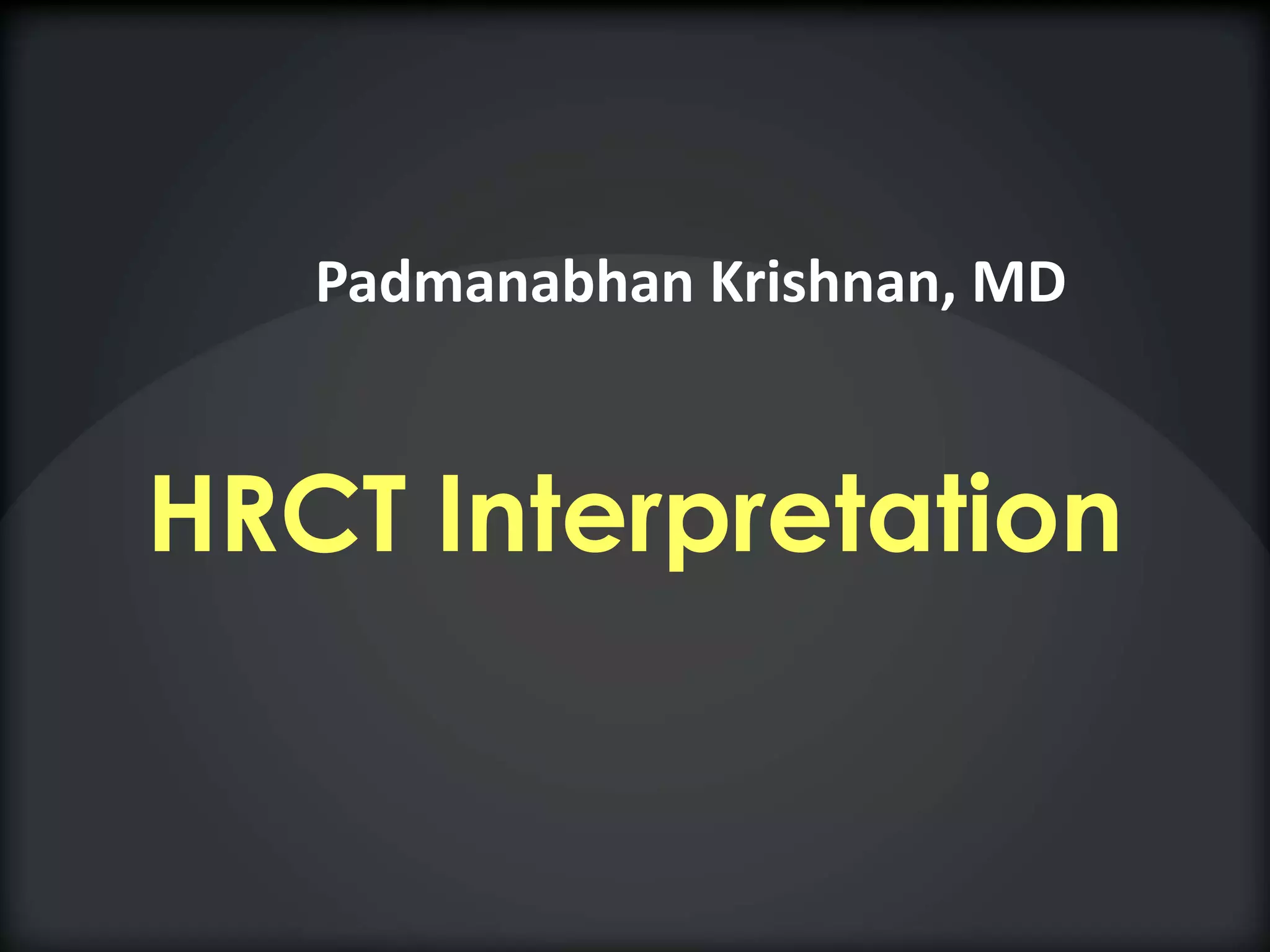 Padmanabhan Krishnan, MD

HRCT Interpretation